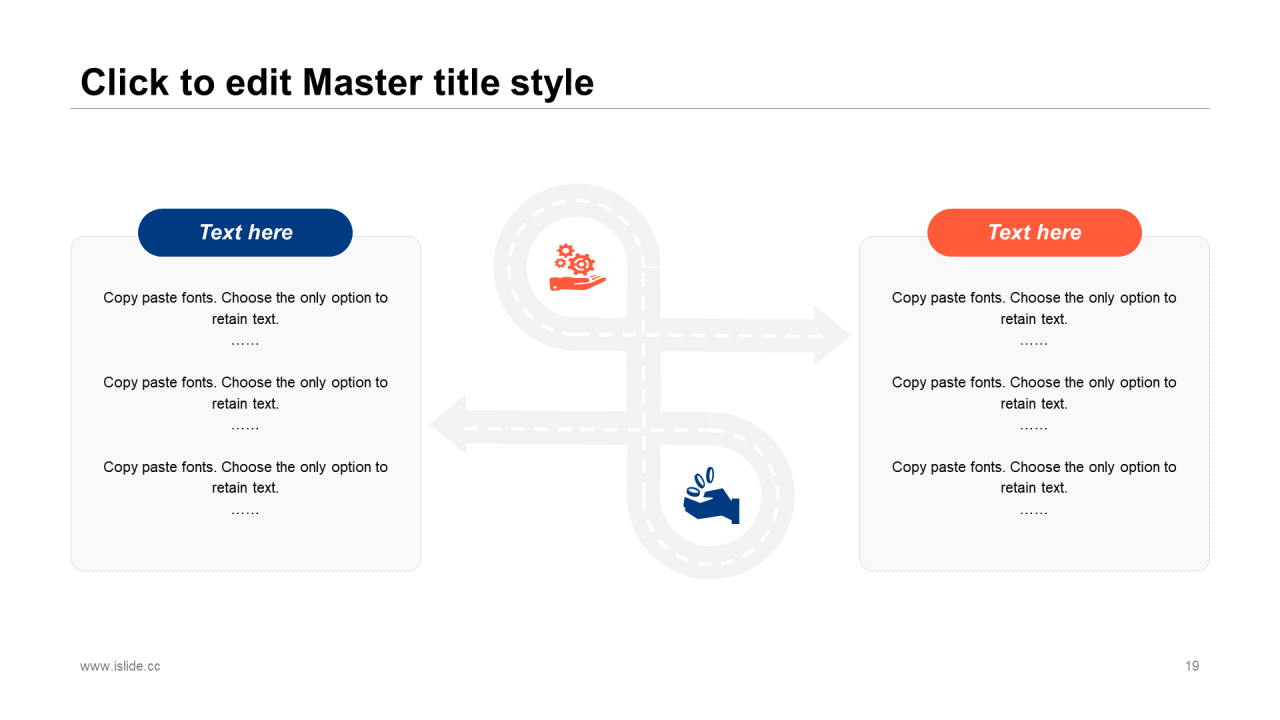 Click to edit Master title style

Text here

Copy paste fonts. Choose the only option to retain text.
……

Copy paste fonts. Choose the only option to retain text.
……

Copy paste fonts. Choose the only option to retain text.
……

Text here

Copy paste fonts. Choose the only option to retain text.
……

Copy paste fonts. Choose the only option to retain text.
……

Copy paste fonts. Choose the only option to retain text.
……

www.islide.cc

19